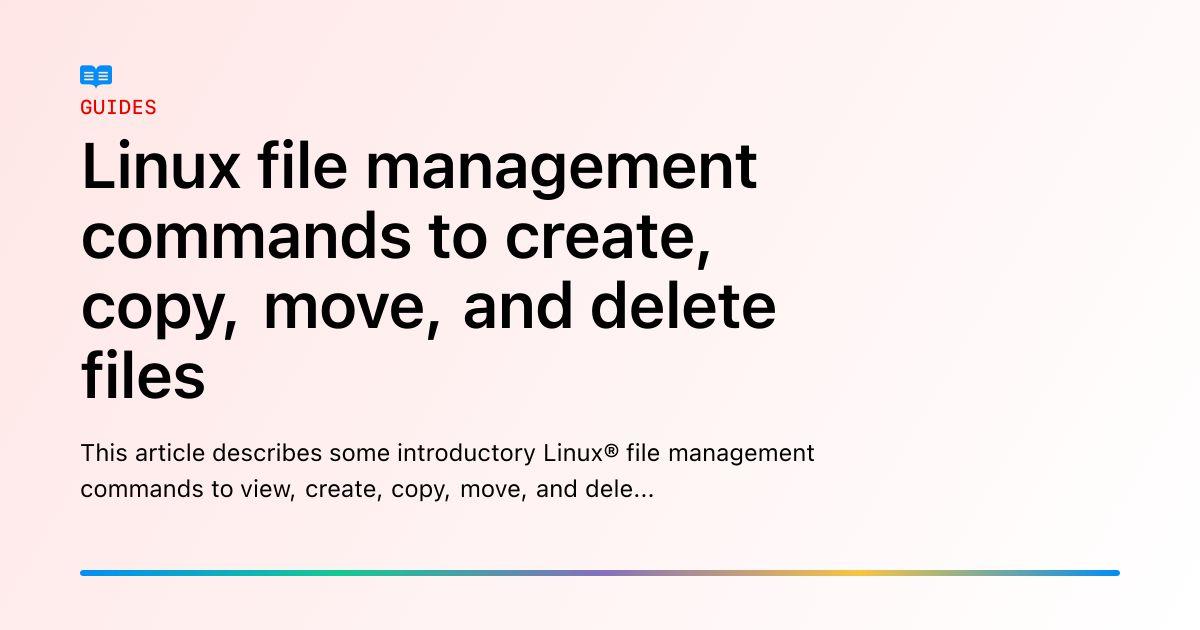 GUIDES

Linux file management commands to create, copy, move, and delete files

This article describes some introductory Linux® file management commands to view, create, copy, move, and dele...